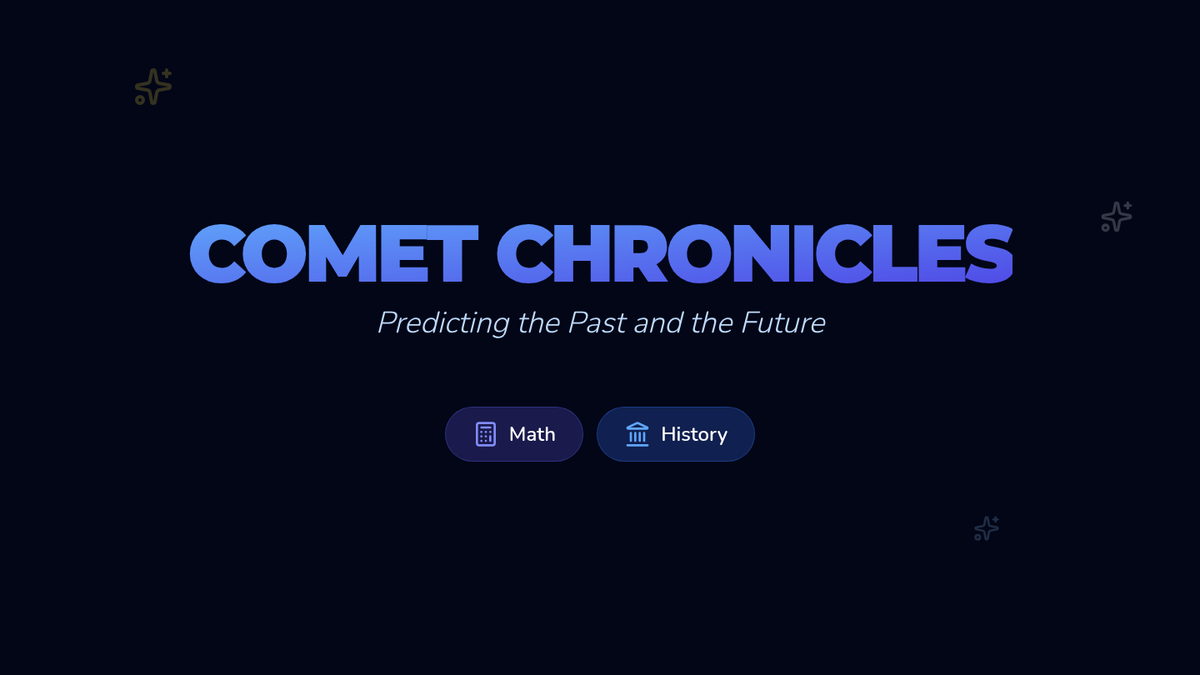 COMET CHRONICLES

Predicting the Past and the Future

Math

History